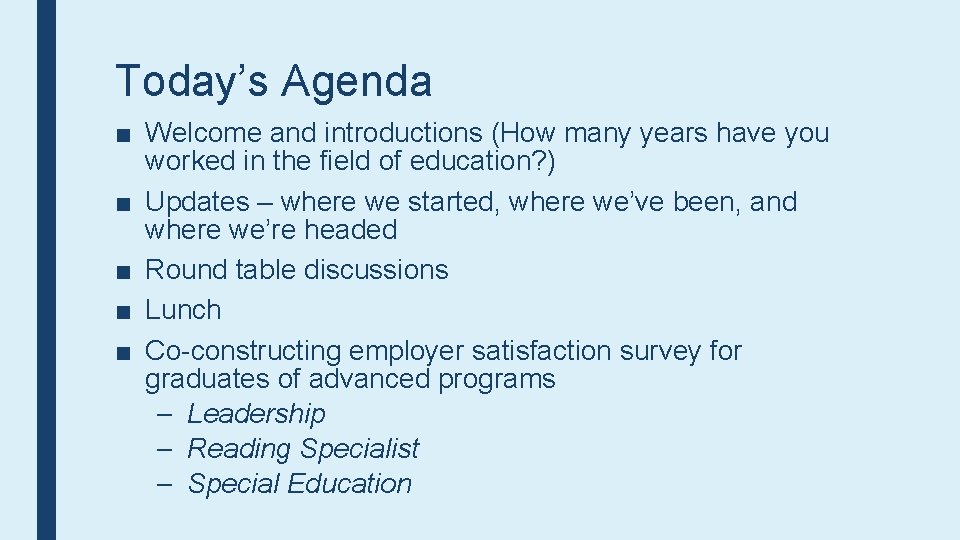 Today’s Agenda

■ Welcome and introductions (How many years have you worked in the field of education?)
■ Updates – where we started, where we’ve been, and where we’re headed
■ Round table discussions
■ Lunch
■ Co-constructing employer satisfaction survey for graduates of advanced programs
– Leadership
– Reading Specialist
– Special Education